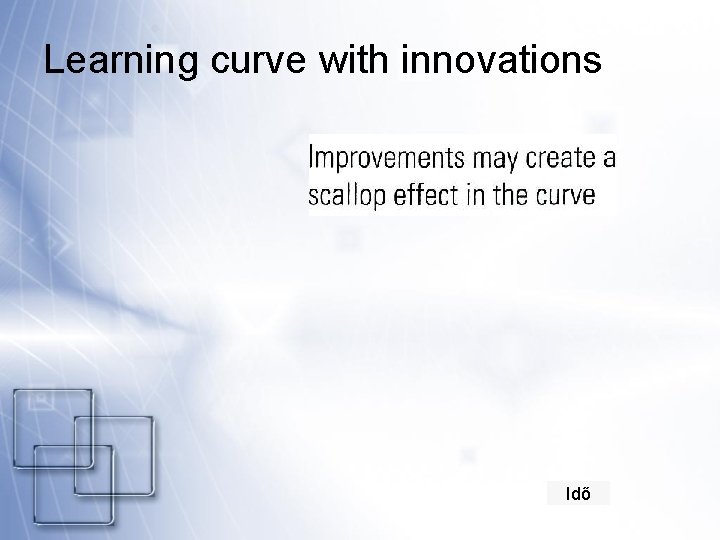 Learning curve with innovations

Improvements may create a scallop effect in the curve

Idő